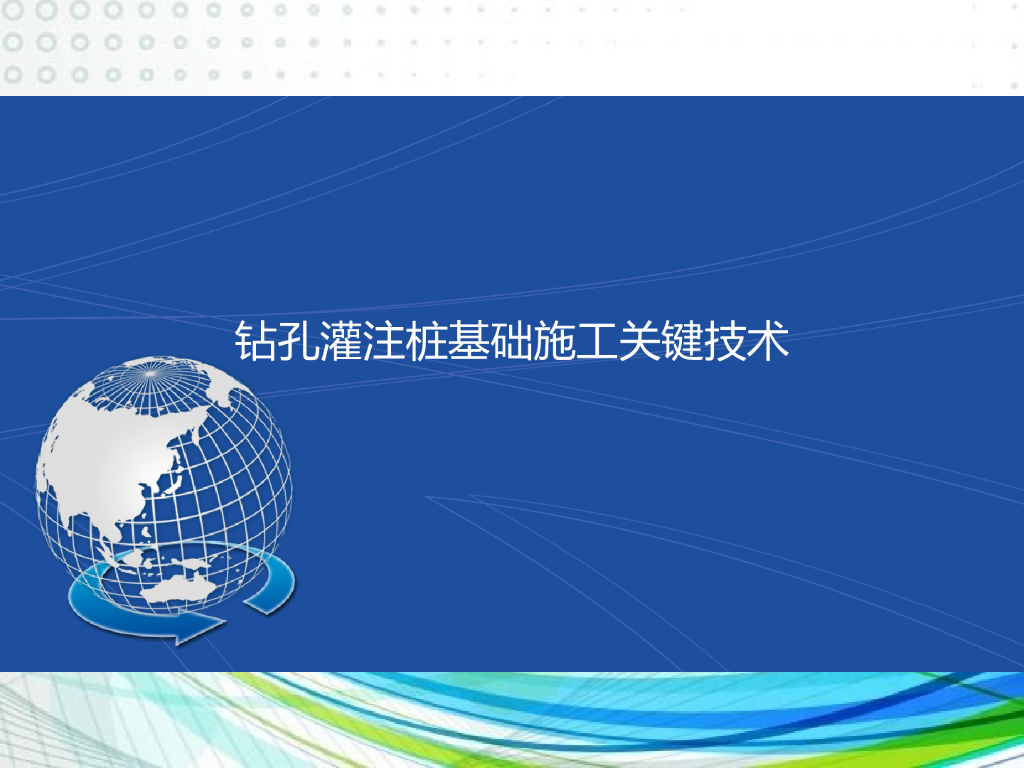 钻孔灌注桩基础施工关键技术